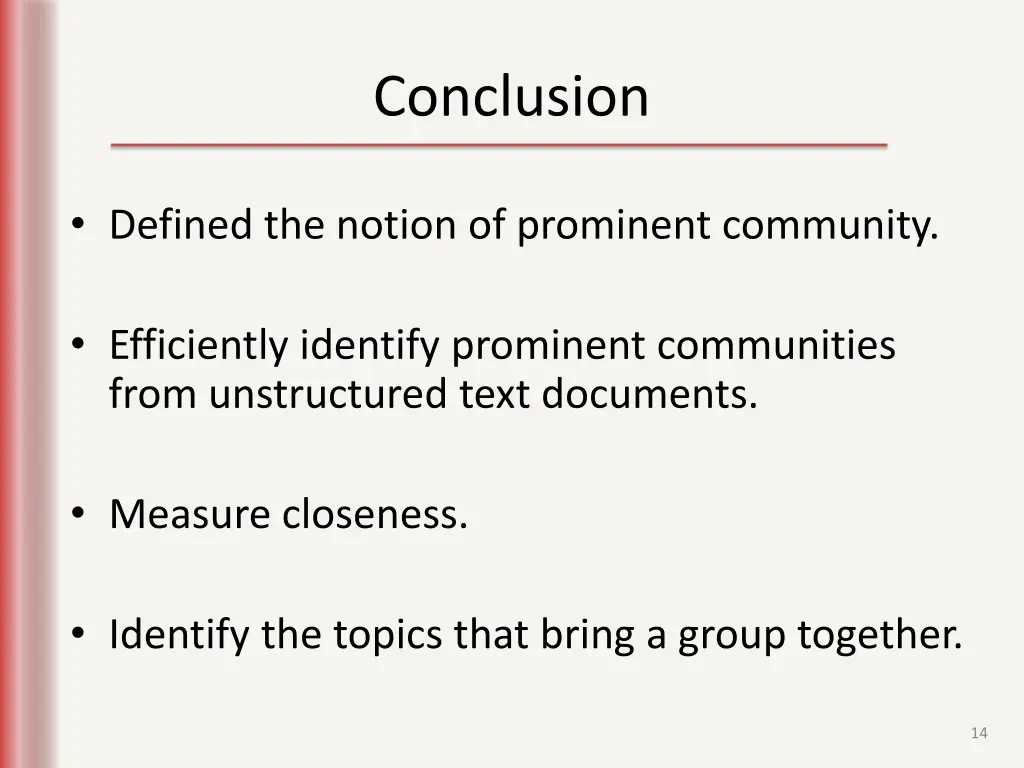 Conclusion

• Defined the notion of prominent community.

• Efficiently identify prominent communities from unstructured text documents.

• Measure closeness.

• Identify the topics that bring a group together.

14